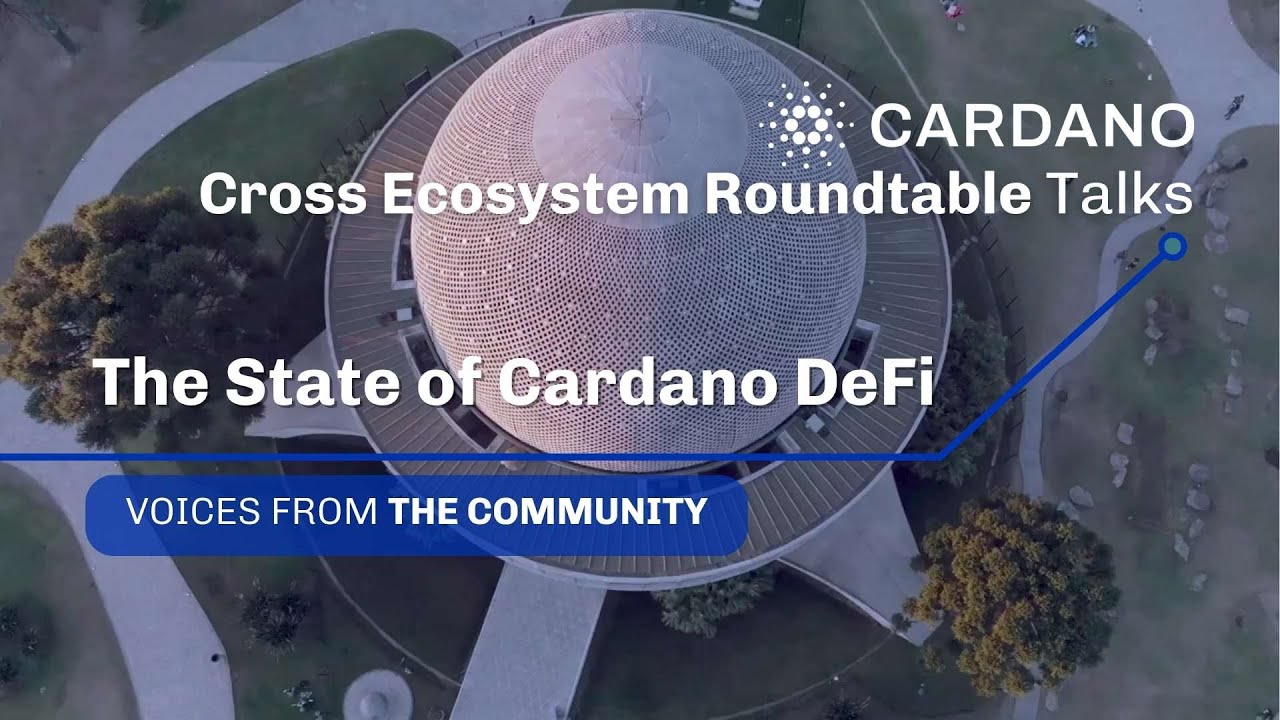 CARDANO
Cross Ecosystem Roundtable Talks

The State of Cardano DeFi

VOICES FROM THE COMMUNITY